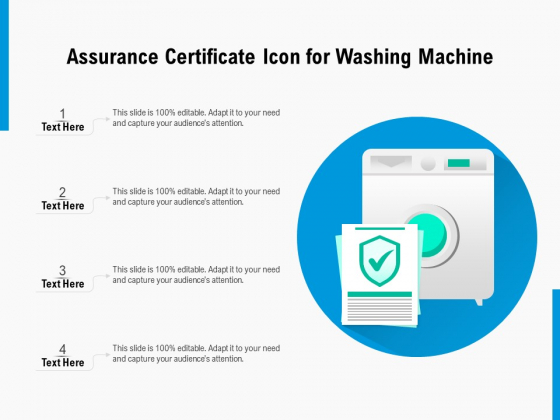 Assurance Certificate Icon for Washing Machine

1
Text Here

This slide is 100% editable. Adapt it to your need and capture your audience's attention.

2
Text Here

This slide is 100% editable. Adapt it to your need and capture your audience's attention.

3
Text Here

This slide is 100% editable. Adapt it to your need and capture your audience's attention.

4
Text Here

This slide is 100% editable. Adapt it to your need and capture your audience's attention.